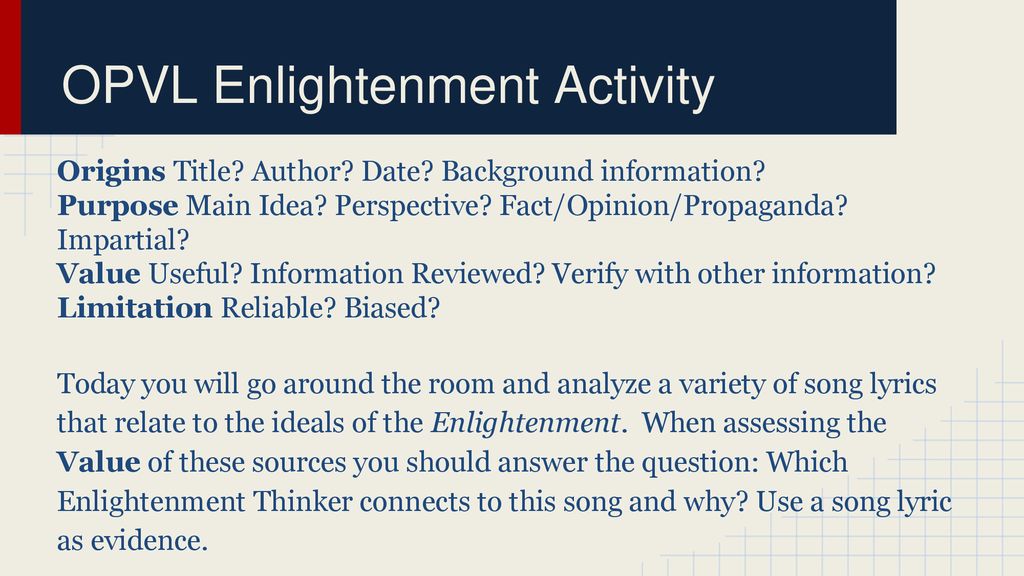 OPVL Enlightenment Activity

Origins Title? Author? Date? Background information?
Purpose Main Idea? Perspective? Fact/Opinion/Propaganda? Impartial?
Value Useful? Information Reviewed? Verify with other information?
Limitation Reliable? Biased?

Today you will go around the room and analyze a variety of song lyrics that relate to the ideals of the Enlightenment. When assessing the Value of these sources you should answer the question: Which Enlightenment Thinker connects to this song and why? Use a song lyric as evidence.